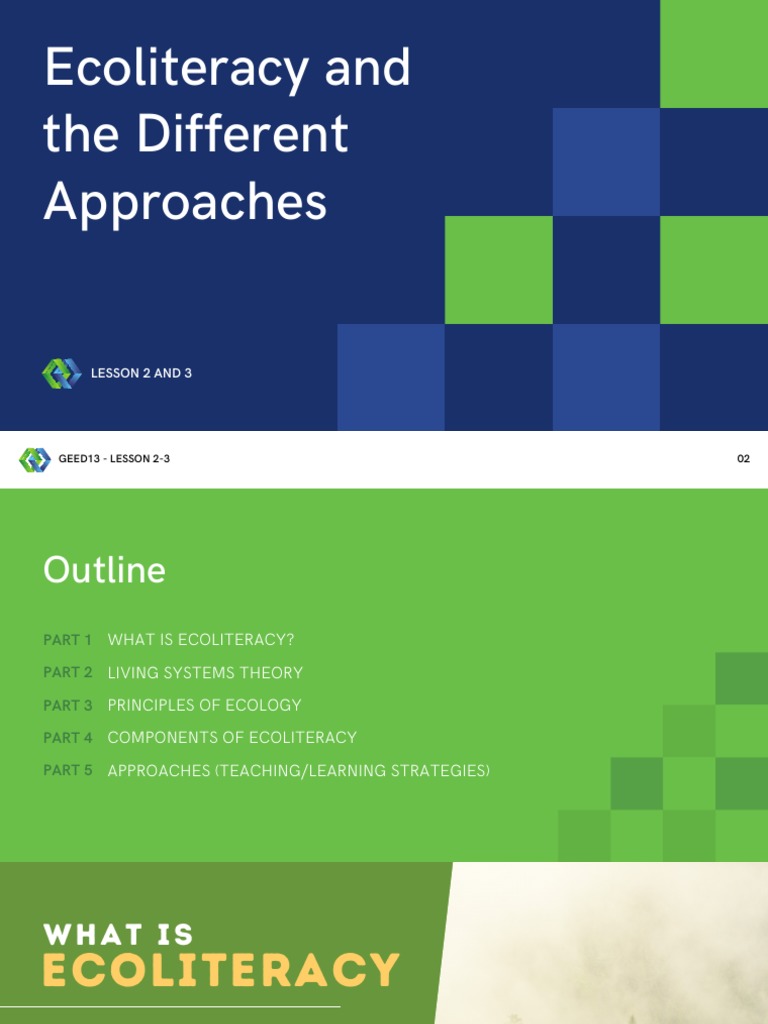 Ecoliteracy and the Different Approaches

LESSON 2 AND 3

GEED13 - LESSON 2-3

02

Outline

PART 1 WHAT IS ECOLITERACY?

PART 2 LIVING SYSTEMS THEORY

PART 3 PRINCIPLES OF ECOLOGY

PART 4 COMPONENTS OF ECOLITERACY

PART 5 APPROACHES (TEACHING/LEARNING STRATEGIES)

WHAT IS ECOLITERACY